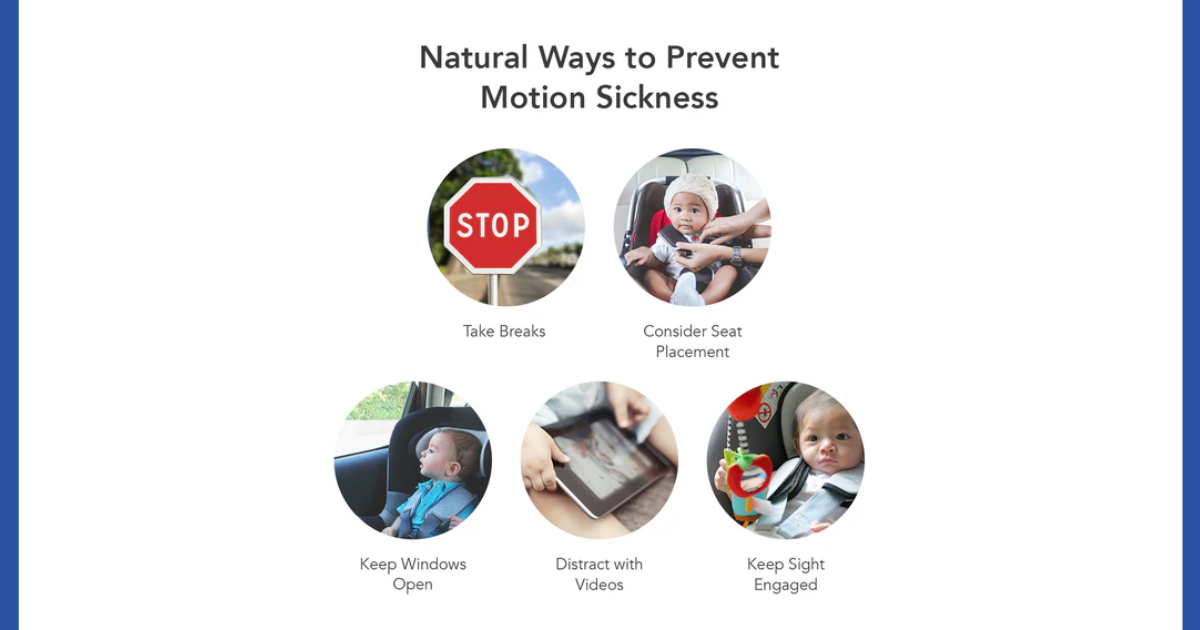 Natural Ways to Prevent Motion Sickness

STOP

Take Breaks

Consider Seat Placement

Keep Windows Open

Distract with Videos

Keep Sight Engaged